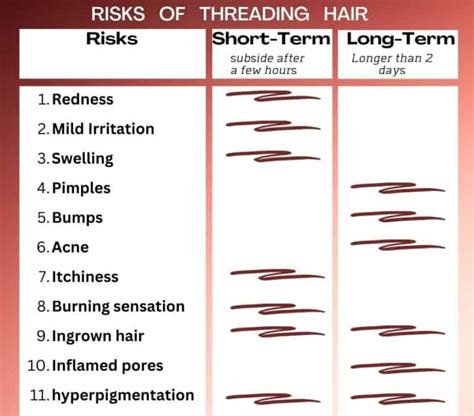 RISKS OF THREADING HAIR

| Risks | Short-Term subside after a few hours | Long-Term Longer than 2 days |
|---|---|---|
| 1. Redness | | |
| 2. Mild Irritation | | |
| 3. Swelling | | |
| 4. Pimples | | |
| 5. Bumps | | |
| 6. Acne | | |
| 7. Itchiness | | |
| 8. Burning sensation | | |
| 9. Ingrown hair | | |
| 10. Inflamed pores | | |
| 11. hyperpigmentation | | |